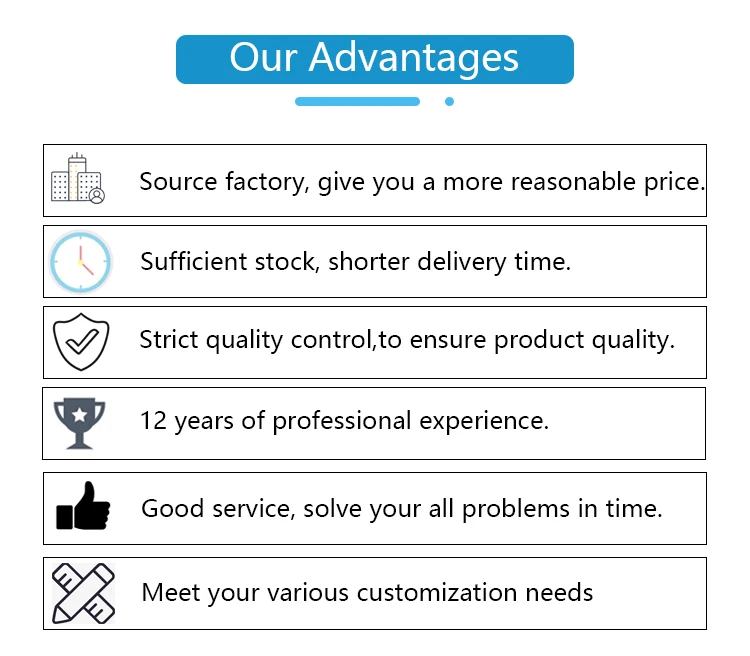 Our Advantages

Source factory, give you a more reasonable price.

Sufficient stock, shorter delivery time.

Strict quality control,to ensure product quality.

12 years of professional experience.

Good service, solve your all problems in time.

Meet your various customization needs